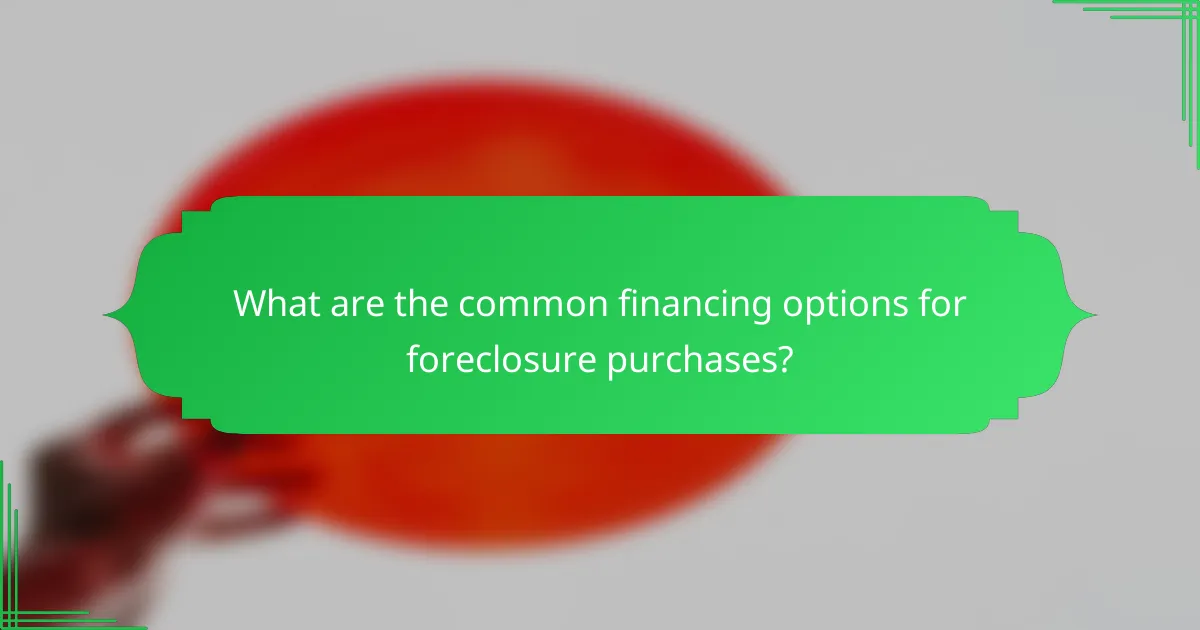 What are the common financing options for foreclosure purchases?